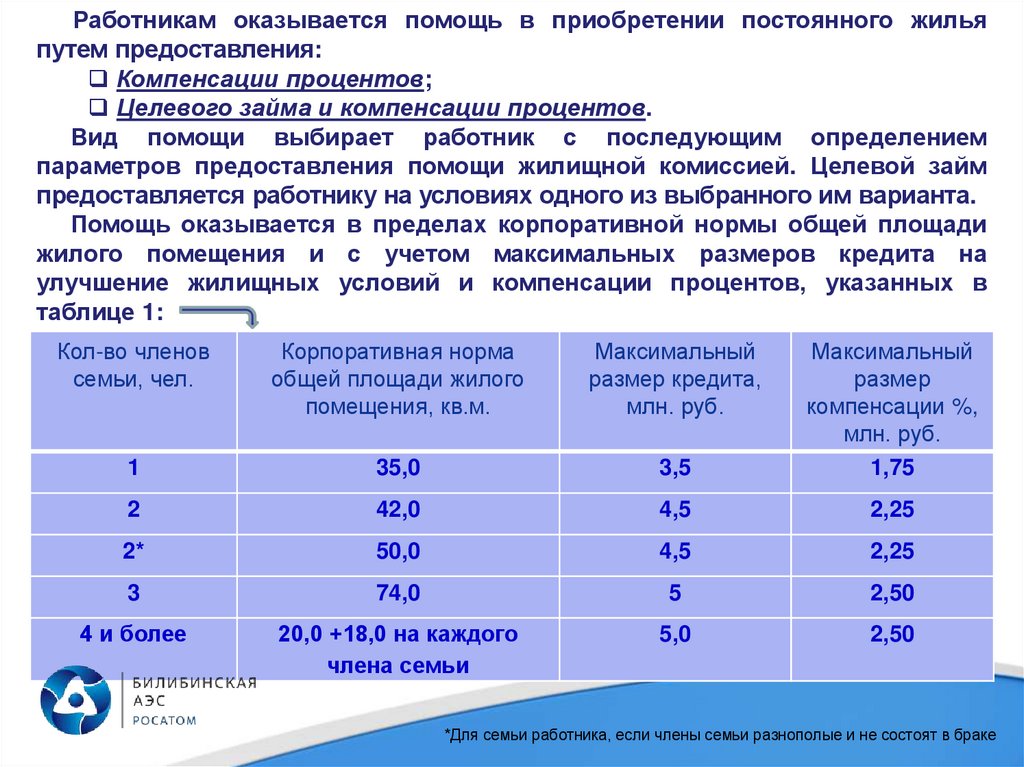 Работникам оказывается помощь в приобретении постоянного жилья путем предоставления:

❑ Компенсации процентов;

❑ Целевого займа и компенсации процентов.

Вид помощи выбирает работник с последующим определением параметров предоставления помощи жилищной комиссией. Целевой займ предоставляется работнику на условиях одного из выбранного им варианта.

Помощь оказывается в пределах корпоративной нормы общей площади жилого помещения и с учетом максимальных размеров кредита на улучшение жилищных условий и компенсации процентов, указанных в таблице 1:

| Кол-во членов семьи, чел. | Корпоративная норма общей площади жилого помещения, кв.м. | Максимальный размер кредита, млн. руб. | Максимальный размер компенсации %, млн. руб. |
|---|---|---|---|
| 1 | 35,0 | 3,5 | 1,75 |
| 2 | 42,0 | 4,5 | 2,25 |
| 2* | 50,0 | 4,5 | 2,25 |
| 3 | 74,0 | 5 | 2,50 |
| 4 и более | 20,0 +18,0 на каждого члена семьи | 5,0 | 2,50 |

БИЛИБИНСКАЯ АЭС РОСАТОМ

*Для семьи работника, если члены семьи разнополые и не состоят в браке